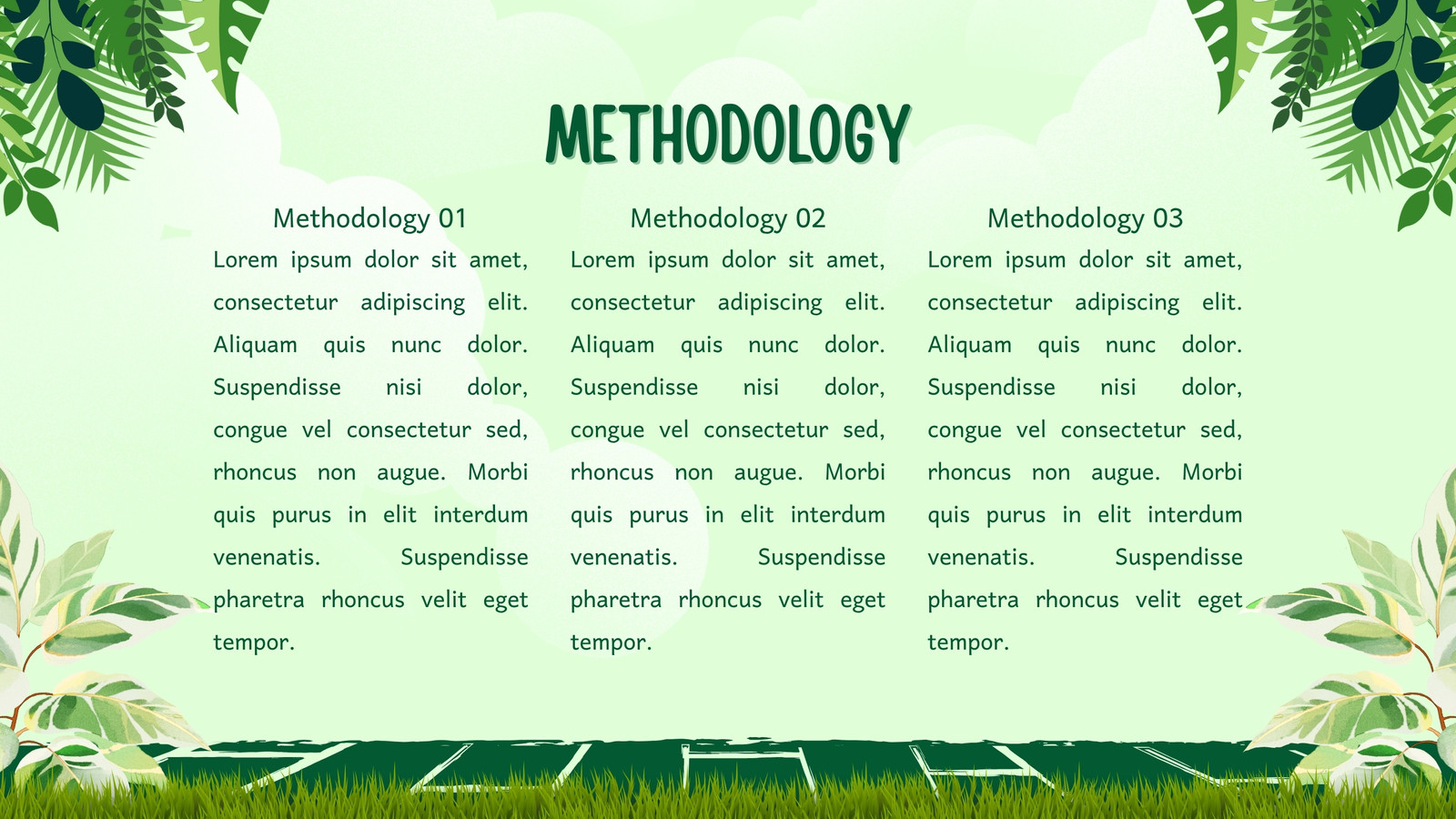 METHODOLOGY

Methodology 01

Lorem ipsum dolor sit amet, consectetur adipiscing elit. Aliquam quis nunc dolor. Suspendisse nisi dolor, congue vel consectetur sed, rhoncus non augue. Morbi quis purus in elit interdum venenatis. Suspendisse pharetra rhoncus velit eget tempor.

Methodology 02

Lorem ipsum dolor sit amet, consectetur adipiscing elit. Aliquam quis nunc dolor. Suspendisse nisi dolor, congue vel consectetur sed, rhoncus non augue. Morbi quis purus in elit interdum venenatis. Suspendisse pharetra rhoncus velit eget tempor.

Methodology 03

Lorem ipsum dolor sit amet, consectetur adipiscing elit. Aliquam quis nunc dolor. Suspendisse nisi dolor, congue vel consectetur sed, rhoncus non augue. Morbi quis purus in elit interdum venenatis. Suspendisse pharetra rhoncus velit eget tempor.